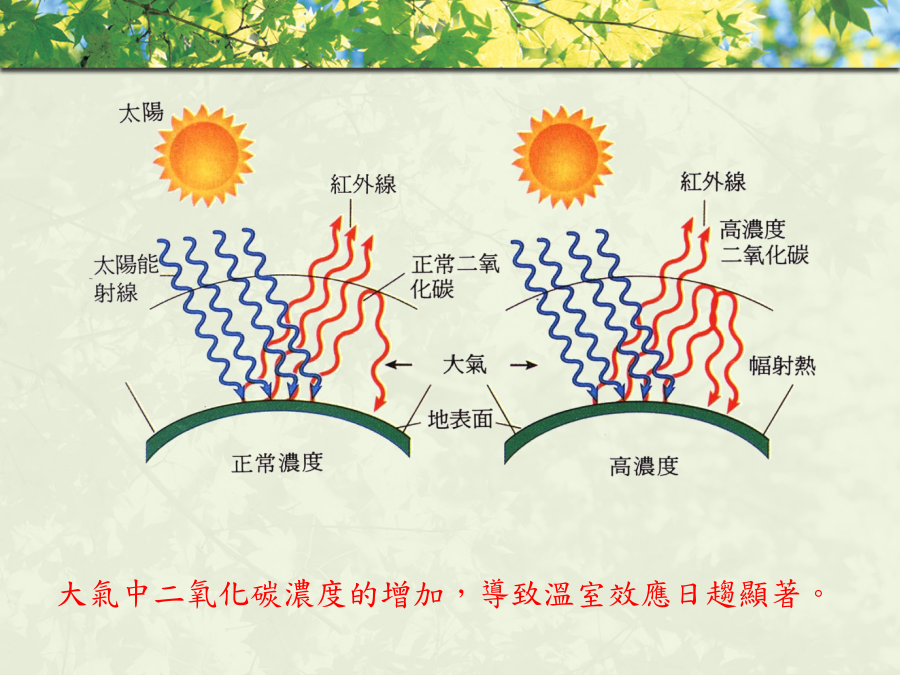 太陽

紅外線

太陽能射線

正常二氧化碳

大氣

地表面

正常濃度

紅外線

高濃度二氧化碳

幅射熱

高濃度

大氣中二氧化碳濃度的增加，導致溫室效應日趨顯著。